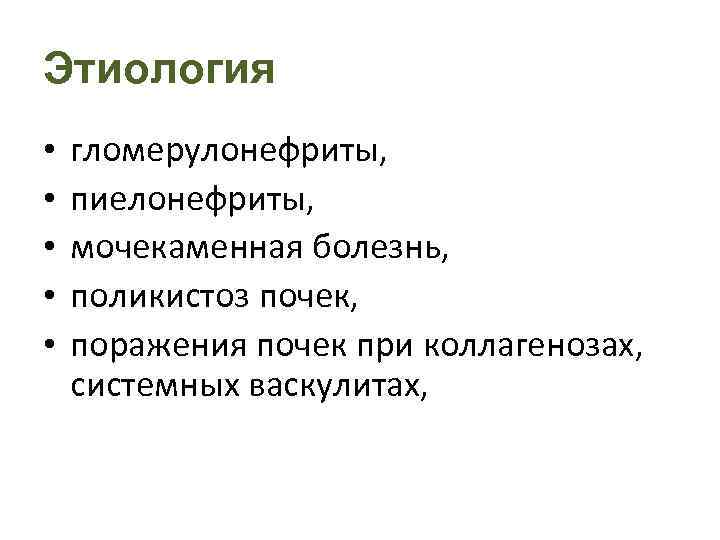 Этиология

• гломерулонефриты,
• пиелонефриты,
• мочекаменная болезнь,
• поликистоз почек,
• поражения почек при коллагенозах, системных васкулитах,